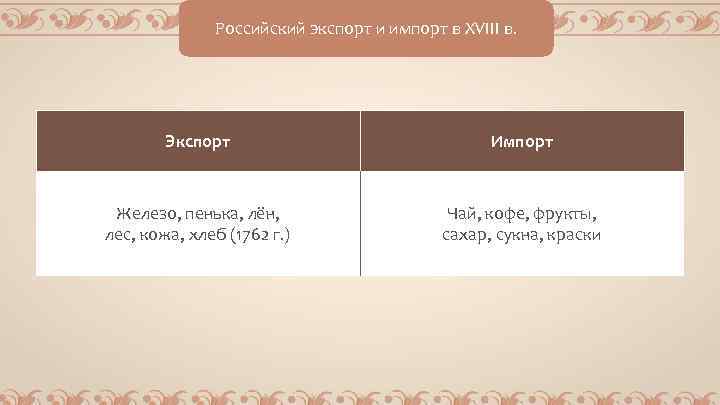 Российский экспорт и импорт в XVIII в.

| Экспорт | Импорт |
|---|---|
| Железо, пенька, лён, лес, кожа, хлеб (1762 г.) | Чай, кофе, фрукты, сахар, сукна, краски |